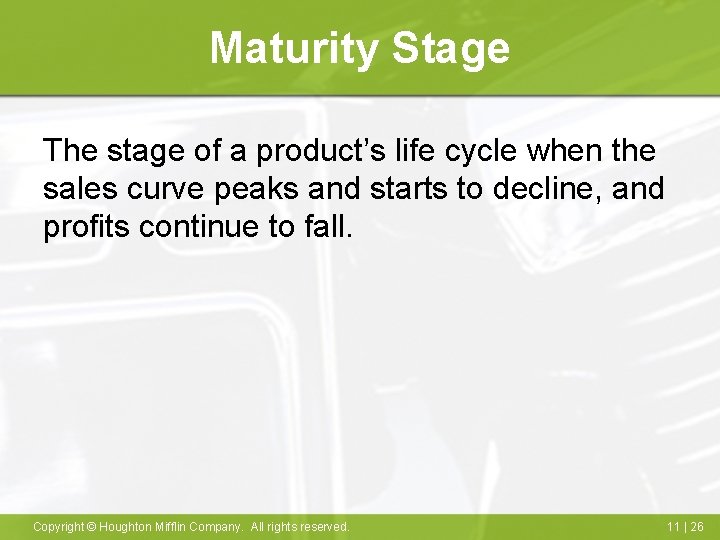 Maturity Stage

The stage of a product’s life cycle when the sales curve peaks and starts to decline, and profits continue to fall.

Copyright © Houghton Mifflin Company. All rights reserved.

11 | 26